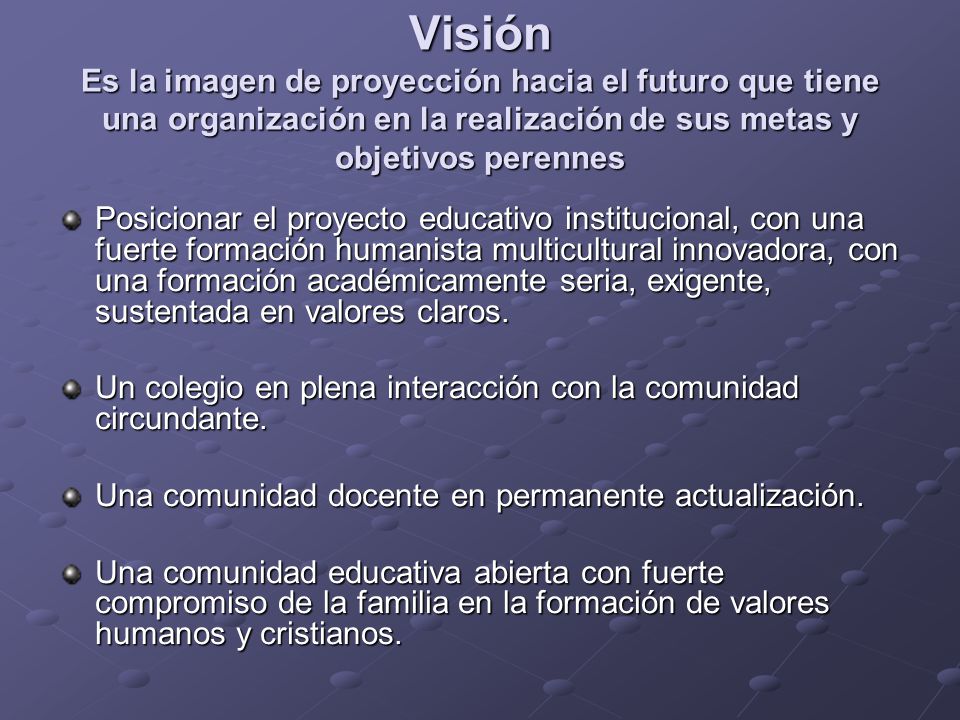 Visión
Es la imagen de proyección hacia el futuro que tiene una organización en la realización de sus metas y objetivos perennes

Posicionar el proyecto educativo institucional, con una fuerte formación humanista multicultural innovadora, con una formación académicamente seria, exigente, sustentada en valores claros.

Un colegio en plena interacción con la comunidad circundante.

Una comunidad docente en permanente actualización.

Una comunidad educativa abierta con fuerte compromiso de la familia en la formación de valores humanos y cristianos.